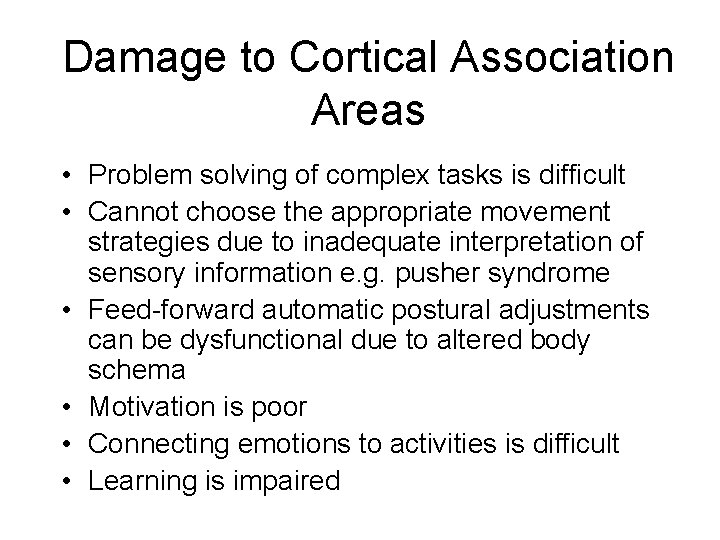 Damage to Cortical Association Areas

• Problem solving of complex tasks is difficult
• Cannot choose the appropriate movement strategies due to inadequate interpretation of sensory information e.g. pusher syndrome
• Feed-forward automatic postural adjustments can be dysfunctional due to altered body schema
• Motivation is poor
• Connecting emotions to activities is difficult
• Learning is impaired